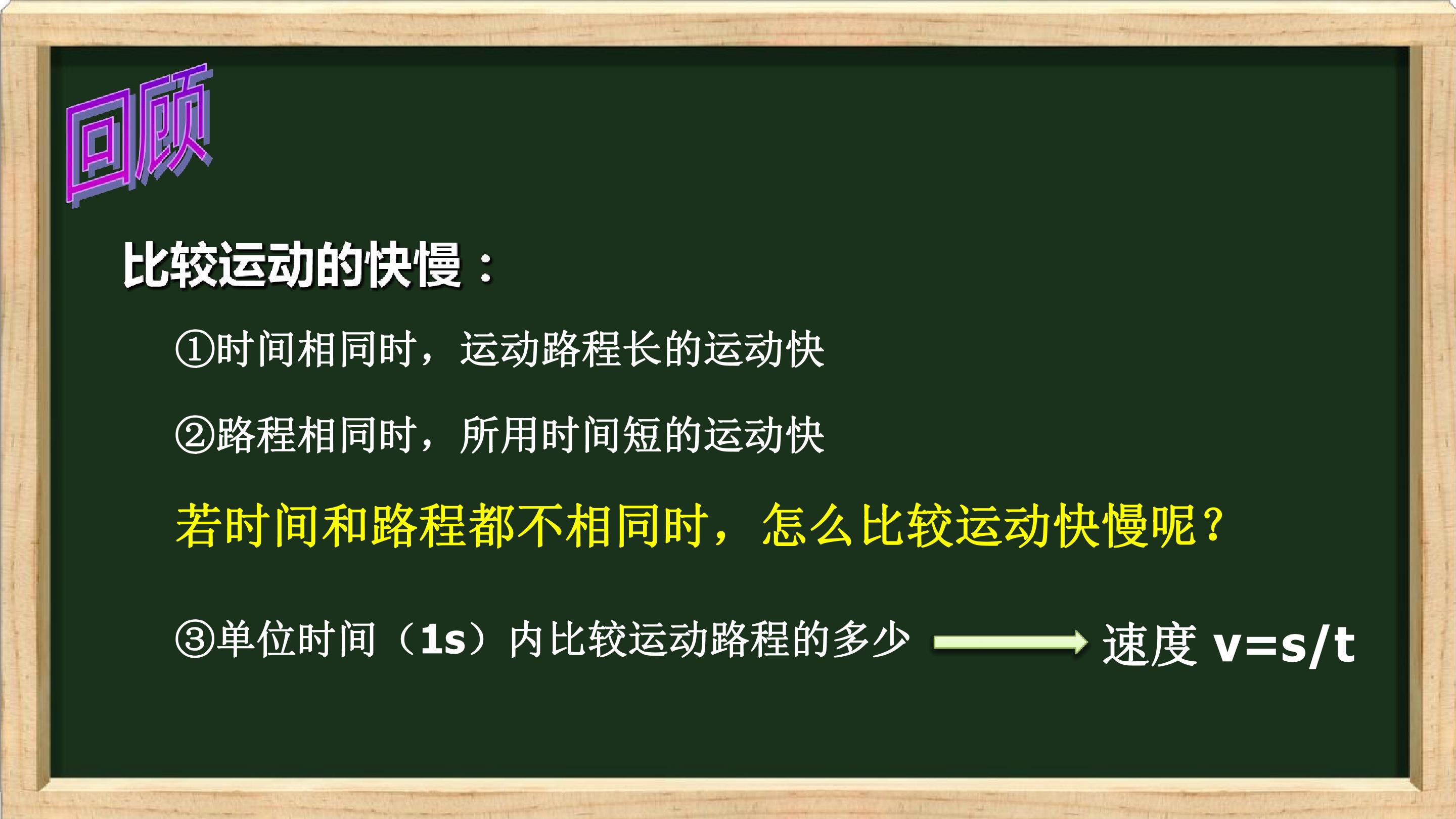 回顾

比较运动的快慢：

①时间相同时，运动路程长的运动快

②路程相同时，所用时间短的运动快

若时间和路程都不相同时，怎么比较运动快慢呢？

③单位时间（1s）内比较运动路程的多少 速度 $v=s/t$